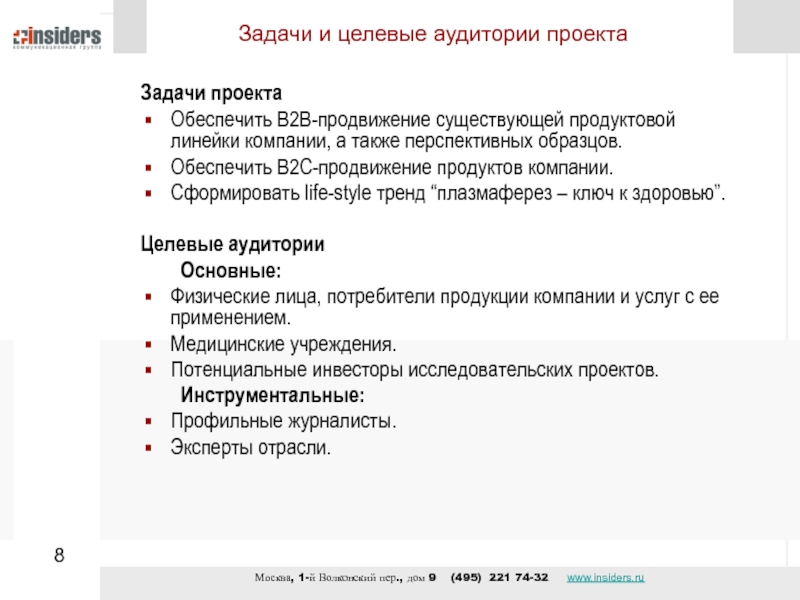 insiders
коммуникационная группа

Задачи и целевые аудитории проекта

Задачи проекта
▪ Обеспечить B2B-продвижение существующей продуктовой линейки компании, а также перспективных образцов.
▪ Обеспечить B2C-продвижение продуктов компании.
▪ Сформировать life-style тренд “плазмаферез – ключ к здоровью”.

Целевые аудитории
Основные:
▪ Физические лица, потребители продукции компании и услуг с ее применением.
▪ Медицинские учреждения.
▪ Потенциальные инвесторы исследовательских проектов.
Инструментальные:
▪ Профильные журналисты.
▪ Эксперты отрасли.

8

Москва, 1-й Волконский пер., дом 9 (495) 221 74-32 www.insiders.ru